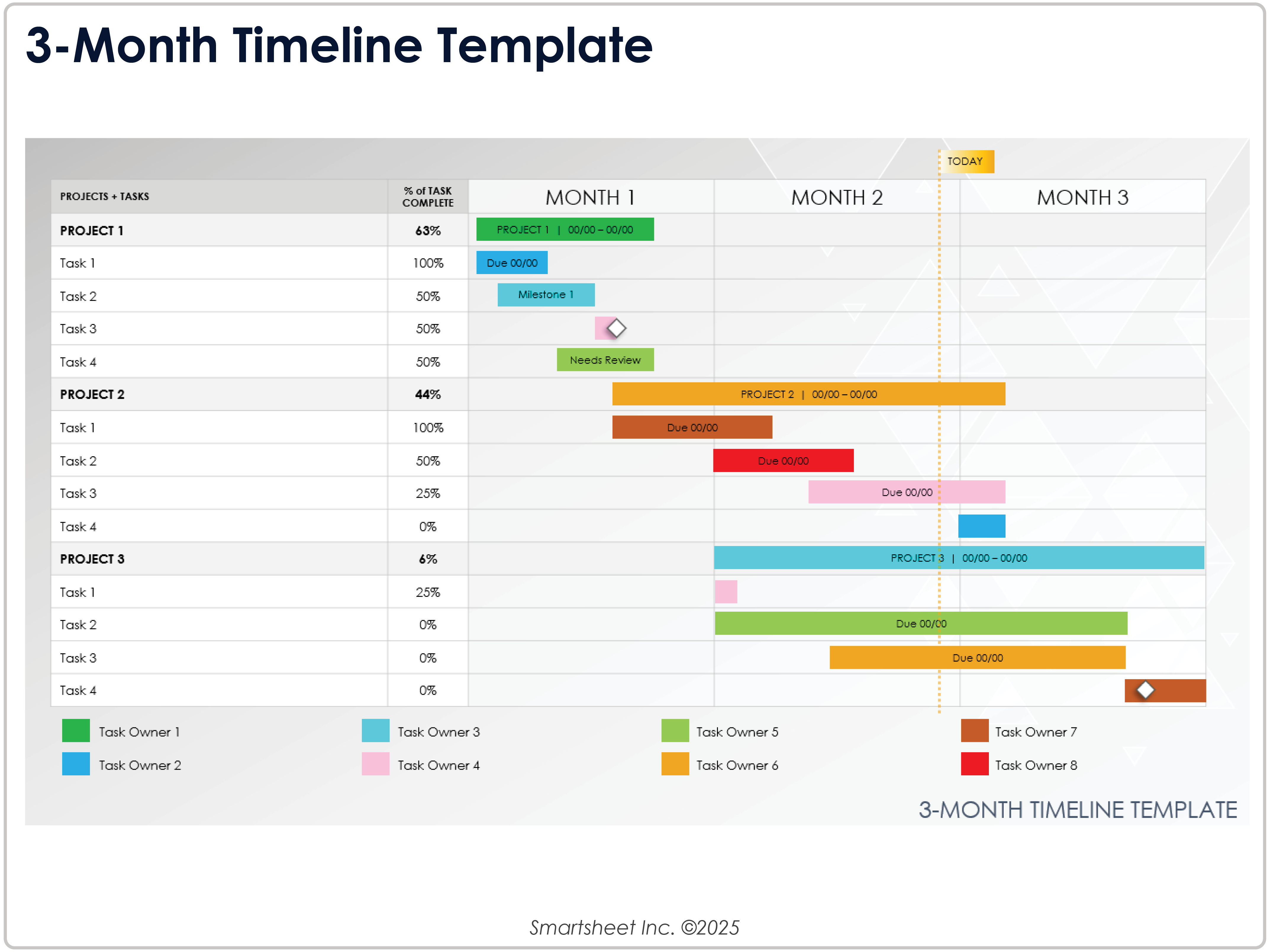 3-Month Timeline Template

TODAY

| PROJECTS + TASKS | % of TASK COMPLETE | MONTH 1 | MONTH 2 | MONTH 3 |
|---|---|---|---|---|
| PROJECT 1 | 63% | PROJECT 1 \| 00/00 – 00/00 | | |
| Task 1 | 100% | Due 00/00 | | |
| Task 2 | 50% | Milestone 1 | | |
| Task 3 | 50% | | | |
| Task 4 | 50% | Needs Review | | |
| PROJECT 2 | 44% | PROJECT 2 \| 00/00 – 00/00 | | |
| Task 1 | 100% | Due 00/00 | | |
| Task 2 | 50% | | Due 00/00 | |
| Task 3 | 25% | | Due 00/00 | |
| Task 4 | 0% | | | |
| PROJECT 3 | 6% | | PROJECT 3 \| 00/00 – 00/00 | |
| Task 1 | 25% | | | |
| Task 2 | 0% | | Due 00/00 | |
| Task 3 | 0% | | Due 00/00 | |
| Task 4 | 0% | | | |

Task Owner 1
Task Owner 2
Task Owner 3
Task Owner 4
Task Owner 5
Task Owner 6
Task Owner 7
Task Owner 8

3-MONTH TIMELINE TEMPLATE

Smartsheet Inc. ©2025